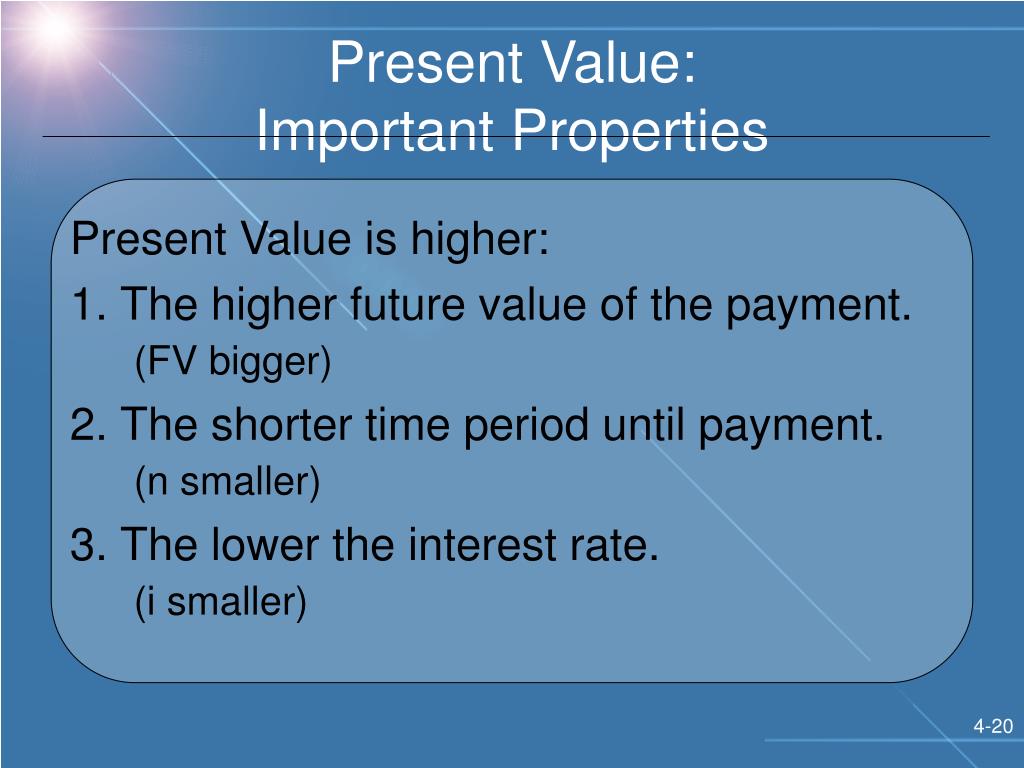 Present Value:
Important Properties

Present Value is higher:

1. The higher future value of the payment.
(FV bigger)

2. The shorter time period until payment.
(n smaller)

3. The lower the interest rate.
(i smaller)

4-20